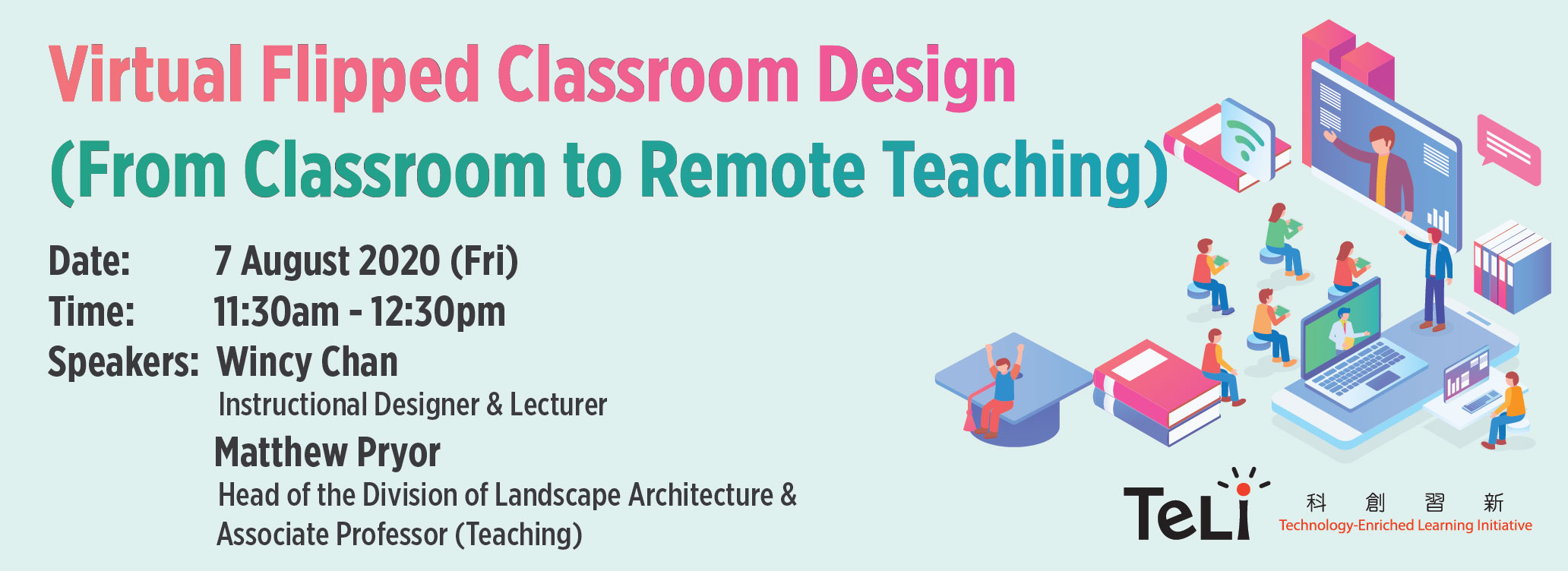 Virtual Flipped Classroom Design
(From Classroom to Remote Teaching)

Date: 7 August 2020 (Fri)
Time: 11:30am - 12:30pm
Speakers: Wincy Chan
Instructional Designer & Lecturer
Matthew Pryor
Head of the Division of Landscape Architecture & Associate Professor (Teaching)

TeLi
科 創 習 新
Technology-Enriched Learning Initiative